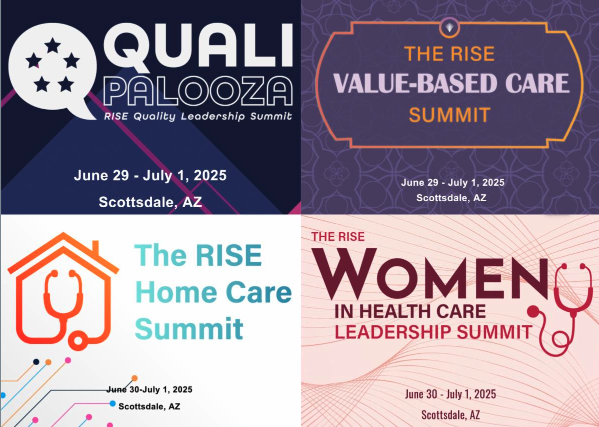 QUALI
PALOOZA
RISE Quality Leadership Summit

June 29 - July 1, 2025

Scottsdale, AZ

THE RISE
VALUE-BASED CARE
SUMMIT

June 29 - July 1, 2025
Scottsdale, AZ

The RISE
Home Care
Summit

June 30-July 1, 2025
Scottsdale, AZ

THE RISE
WOMEN
IN HEALTH CARE
LEADERSHIP SUMMIT

June 30 - July 1, 2025
Scottsdale, AZ